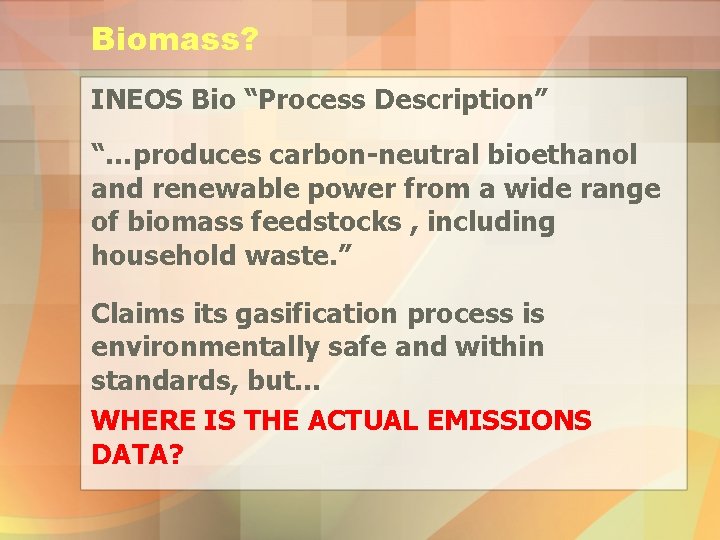 Biomass?

INEOS Bio “Process Description”

“…produces carbon-neutral bioethanol and renewable power from a wide range of biomass feedstocks , including household waste.”

Claims its gasification process is environmentally safe and within standards, but…

WHERE IS THE ACTUAL EMISSIONS DATA?